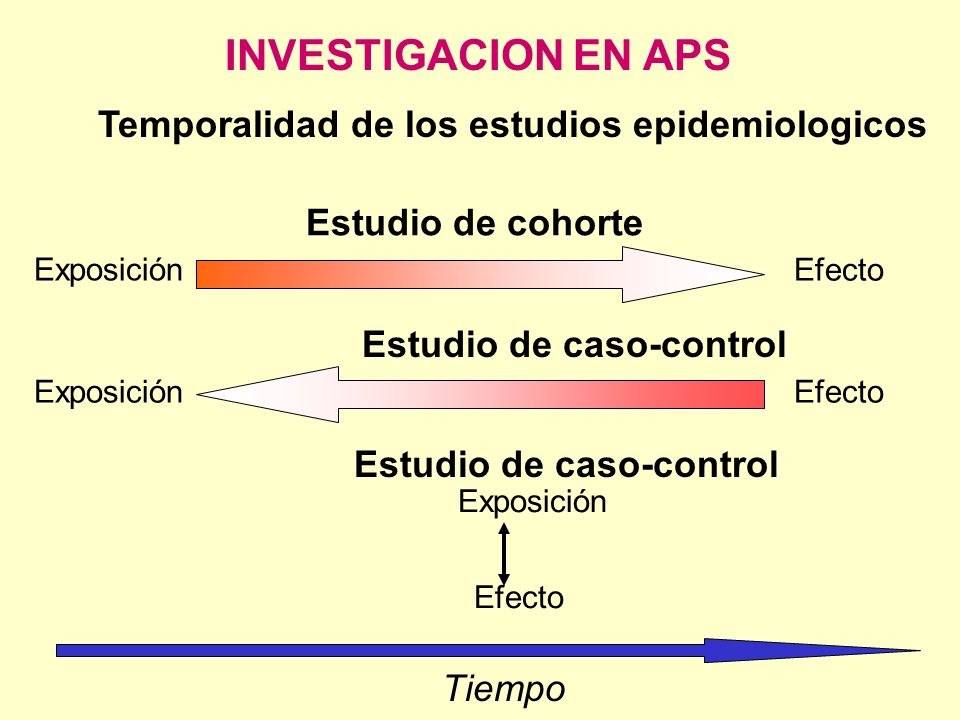 INVESTIGACION EN APS

Temporalidad de los estudios epidemiologicos

Estudio de cohorte

Exposición Efecto

Estudio de caso-control

Exposición Efecto

Estudio de caso-control

Exposición

Efecto

Tiempo